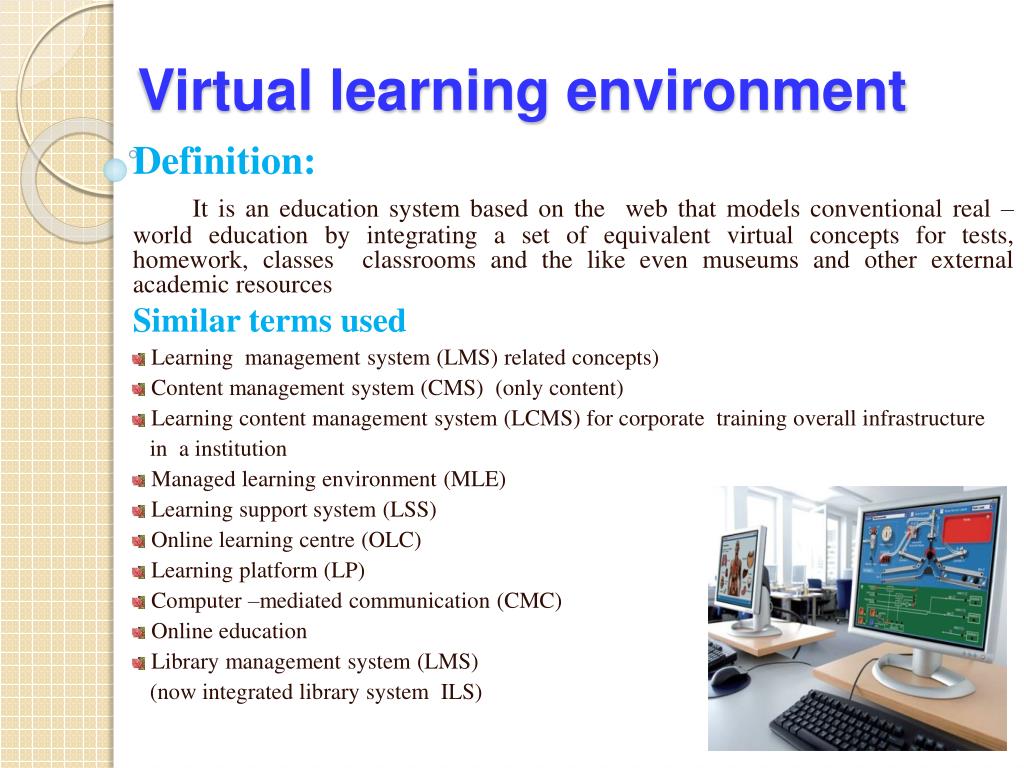 Virtual learning environment

Definition:

It is an education system based on the web that models conventional real – world education by integrating a set of equivalent virtual concepts for tests, homework, classes classrooms and the like even museums and other external academic resources

Similar terms used

Learning management system (LMS) related concepts)
Content management system (CMS) (only content)
Learning content management system (LCMS) for corporate training overall infrastructure in a institution
Managed learning environment (MLE)
Learning support system (LSS)
Online learning centre (OLC)
Learning platform (LP)
Computer –mediated communication (CMC)
Online education
Library management system (LMS) (now integrated library system ILS)